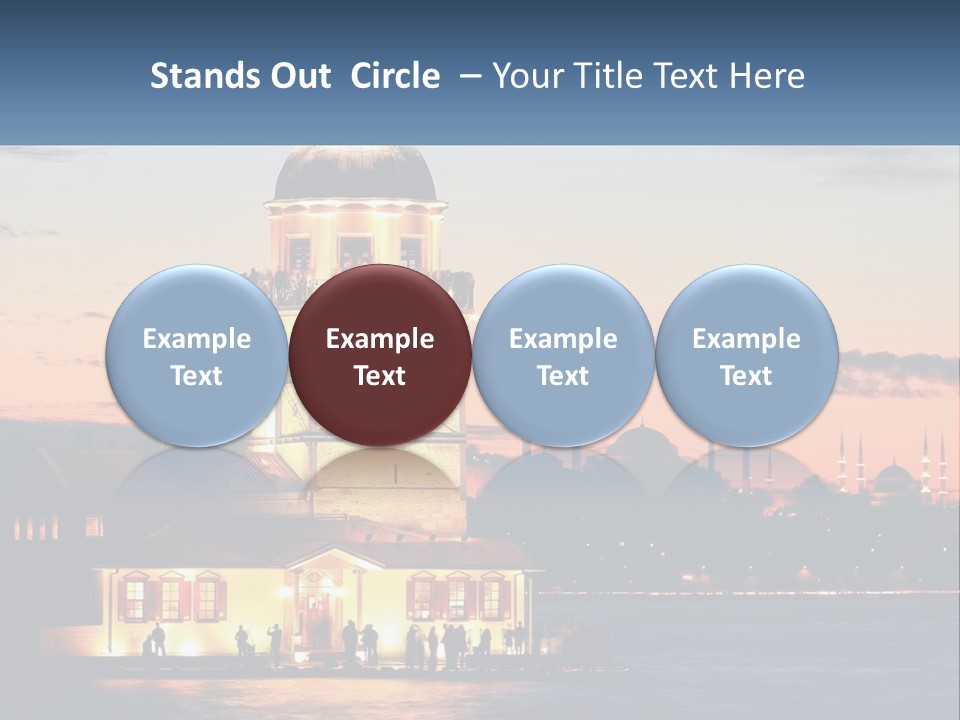 Stands Out Circle – Your Title Text Here

Example Text

Example Text

Example Text

Example Text